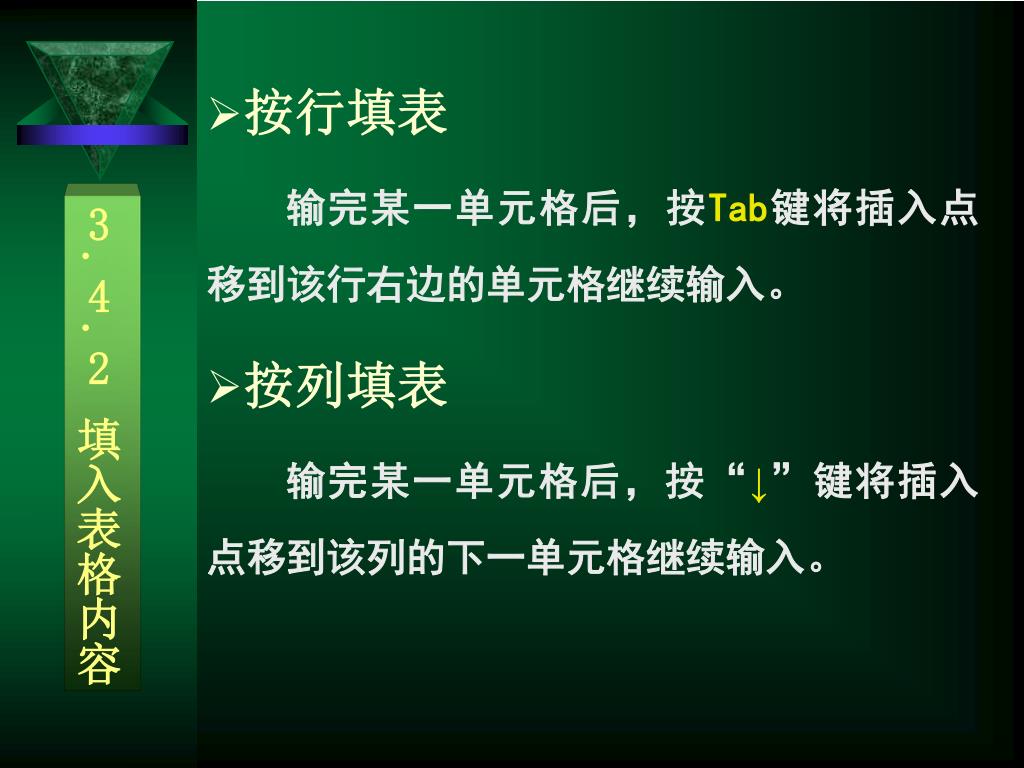 3.4.2 填入表格内容

➢按行填表

输完某一单元格后，按Tab键将插入点移到该行右边的单元格继续输入。

➢按列填表

输完某一单元格后，按“↓”键将插入点移到该列的下一单元格继续输入。